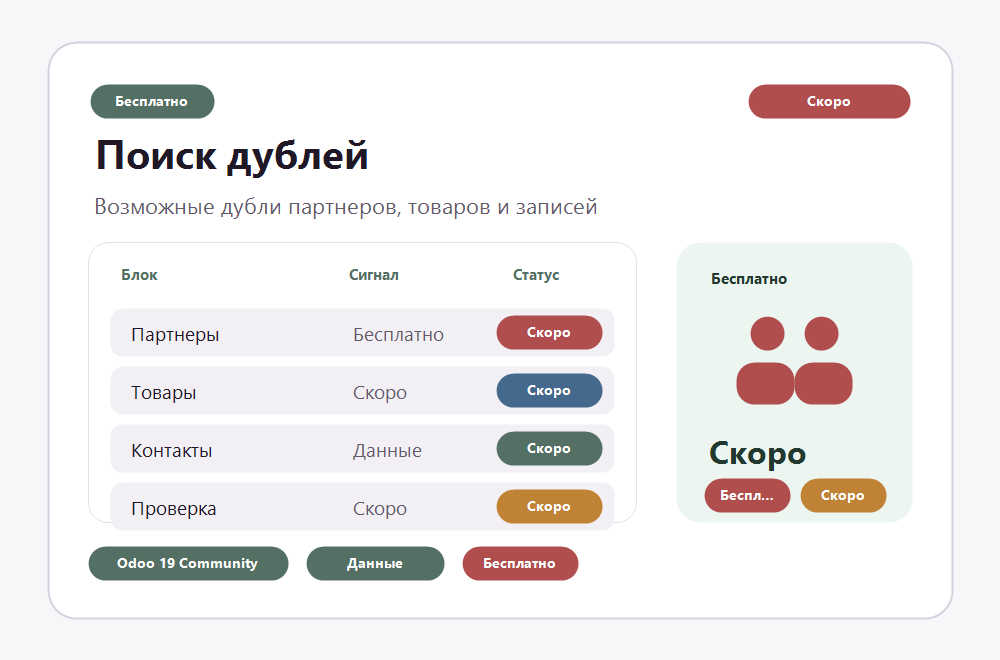 Бесплатно

Скоро

Поиск дублей

Возможные дубли партнеров, товаров и записей

| Блок | Сигнал | Статус |
|---|---|---|
| Партнеры | Бесплатно | Скоро |
| Товары | Скоро | Скоро |
| Контакты | Данные | Скоро |
| Проверка | Скоро | Скоро |

Бесплатно

Скоро

Беспл...

Скоро

Odoo 19 Community

Данные

Бесплатно